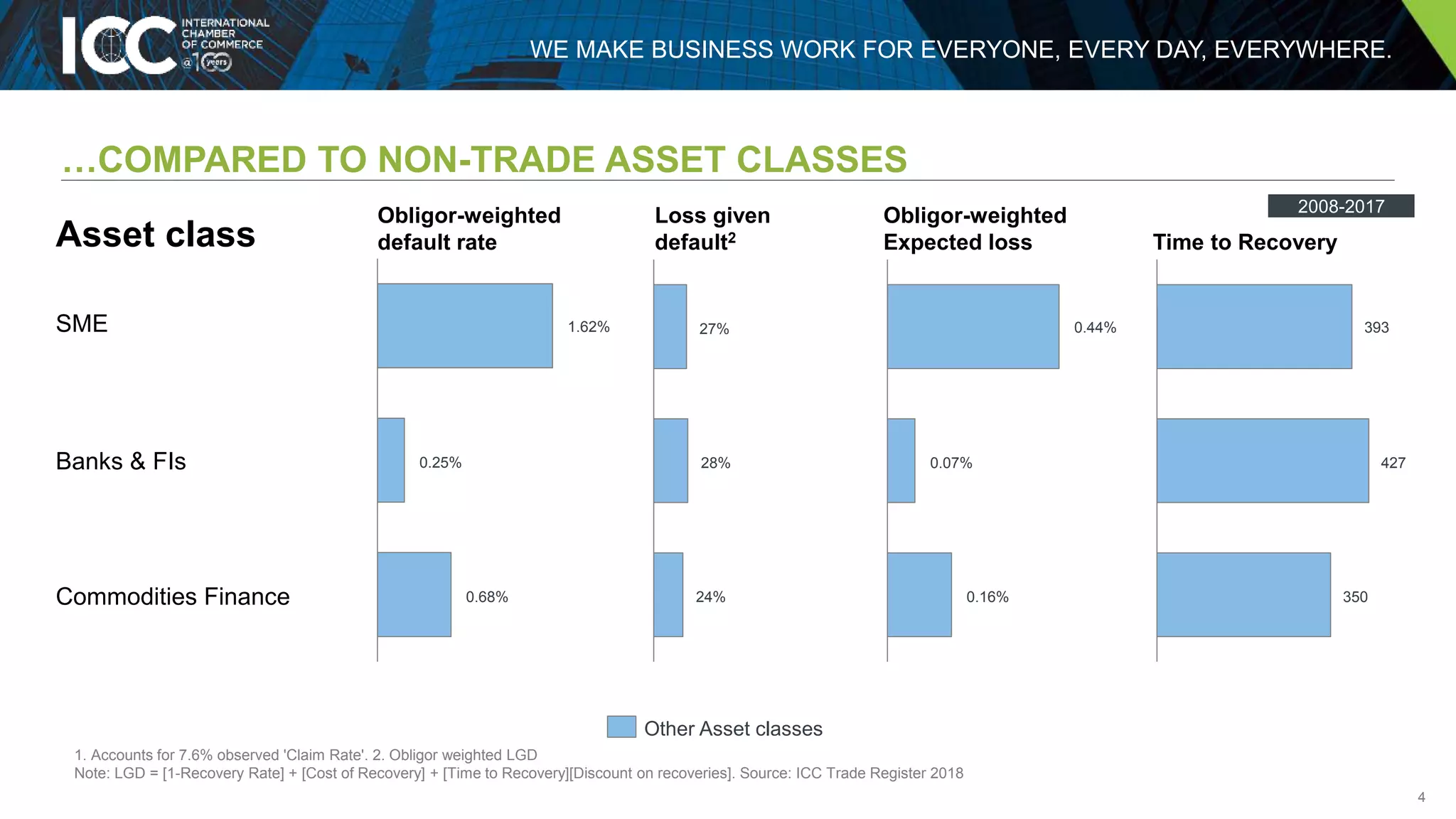 ICC INTERNATIONAL CHAMBER OF COMMERCE @100 years

WE MAKE BUSINESS WORK FOR EVERYONE, EVERY DAY, EVERYWHERE.

…COMPARED TO NON-TRADE ASSET CLASSES

2008-2017

| Asset class | Obligor-weighted default rate | Loss given default$^2$ | Obligor-weighted Expected loss | Time to Recovery |
|---|---|---|---|---|
| SME | 1.62% | 27% | 0.44% | 393 |
| Banks & FIs | 0.25% | 28% | 0.07% | 427 |
| Commodities Finance | 0.68% | 24% | 0.16% | 350 |

Other Asset classes

1. Accounts for 7.6% observed 'Claim Rate'. 2. Obligor weighted LGD
Note: LGD = [1-Recovery Rate] + [Cost of Recovery] + [Time to Recovery][Discount on recoveries]. Source: ICC Trade Register 2018

4